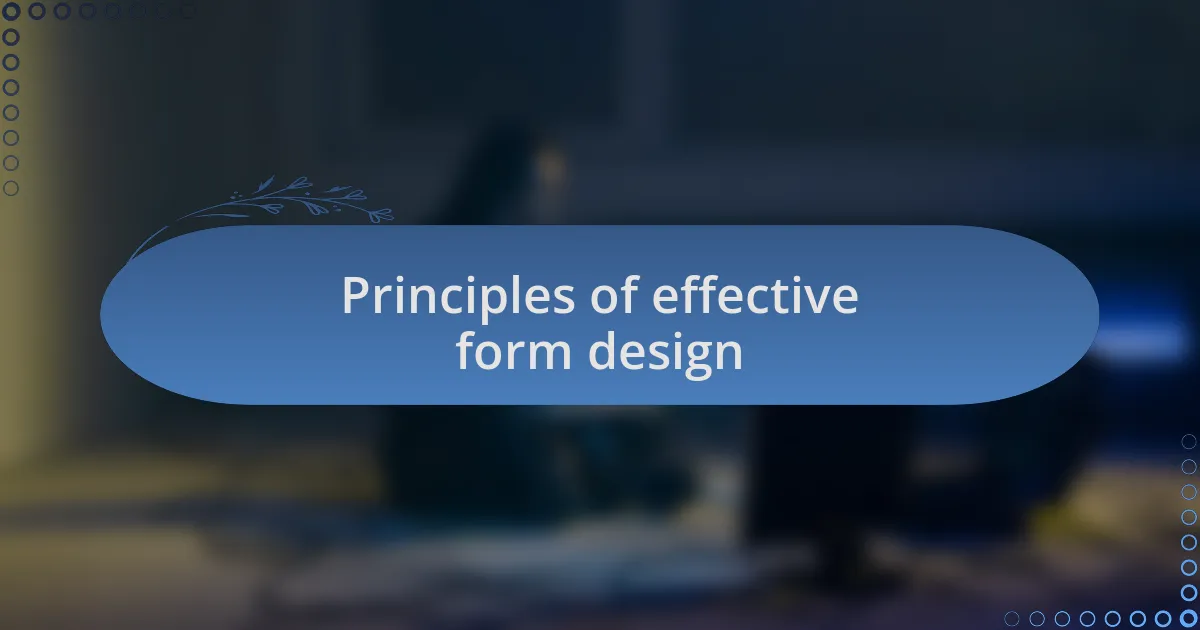 Principles of effective form design